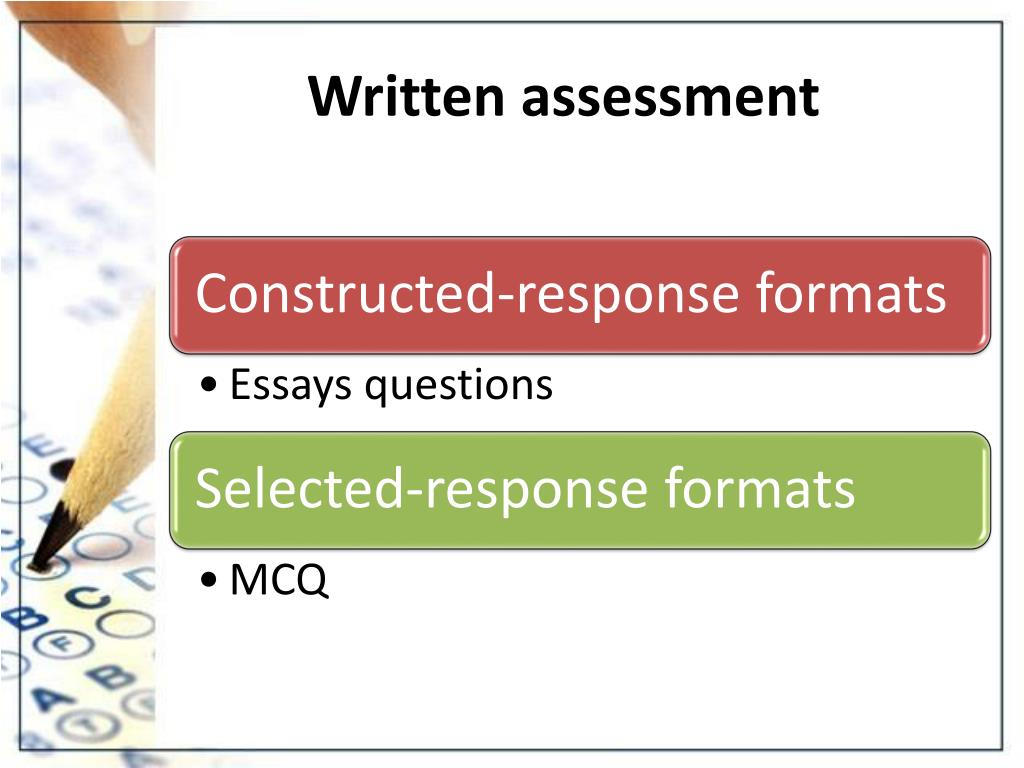 Written assessment

Constructed-response formats

• Essays questions

Selected-response formats

• MCQ